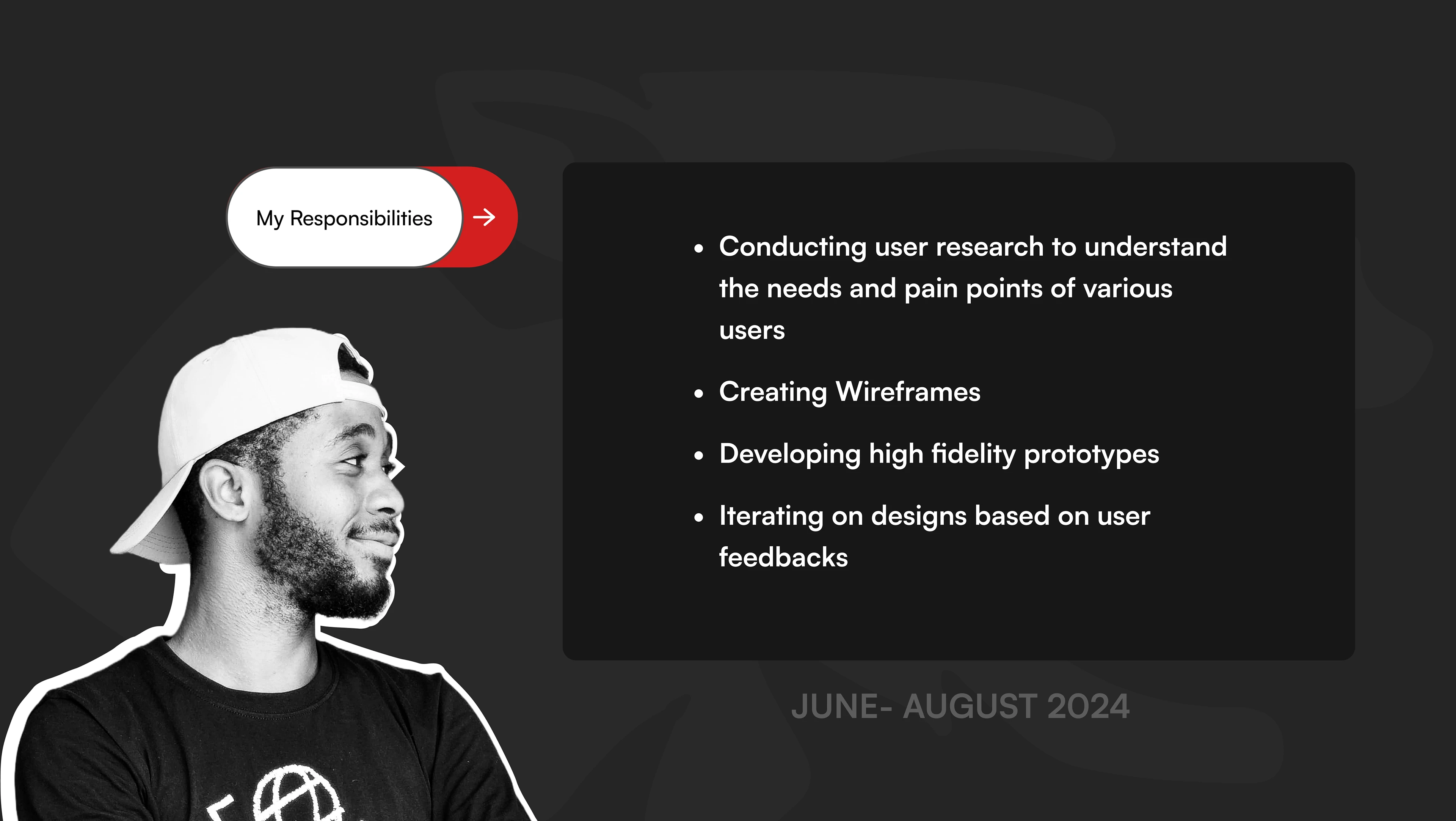 My Responsibilities

- Conducting user research to understand the needs and pain points of various users
- Creating Wireframes
- Developing high fidelity prototypes
- Iterating on designs based on user feedbacks

JUNE- AUGUST 2024